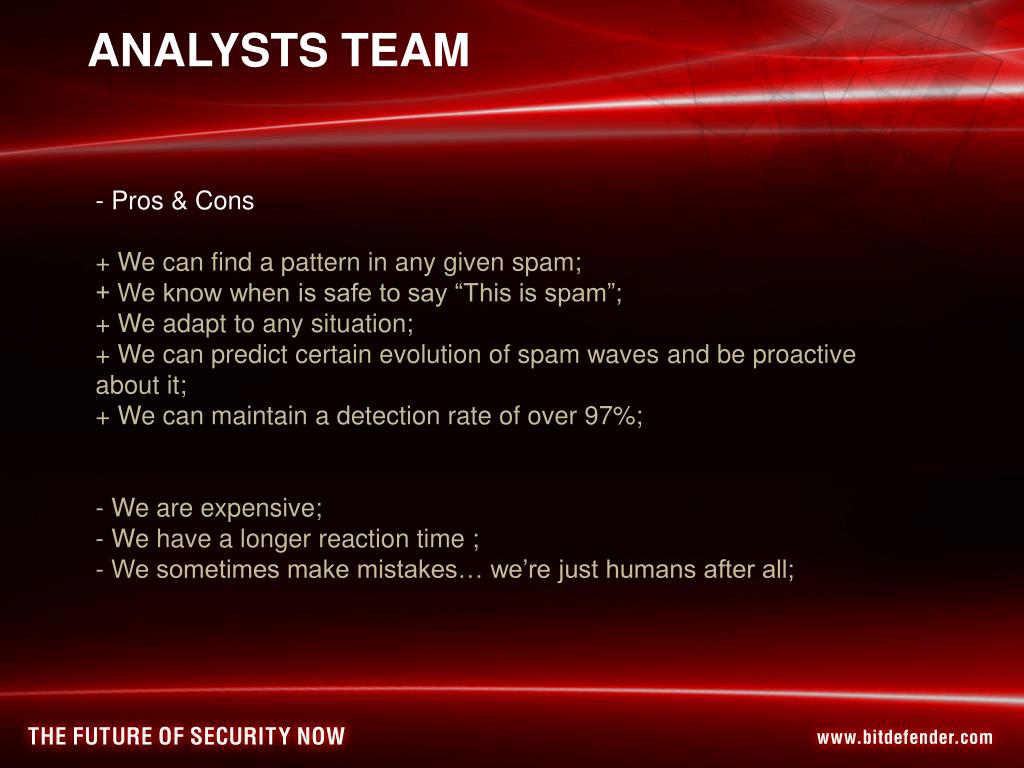 ANALYSTS TEAM

- Pros & Cons

+ We can find a pattern in any given spam;
+ We know when is safe to say “This is spam”;
+ We adapt to any situation;
+ We can predict certain evolution of spam waves and be proactive about it;
+ We can maintain a detection rate of over 97%;

- We are expensive;
- We have a longer reaction time ;
- We sometimes make mistakes… we’re just humans after all;

THE FUTURE OF SECURITY NOW

www.bitdefender.com